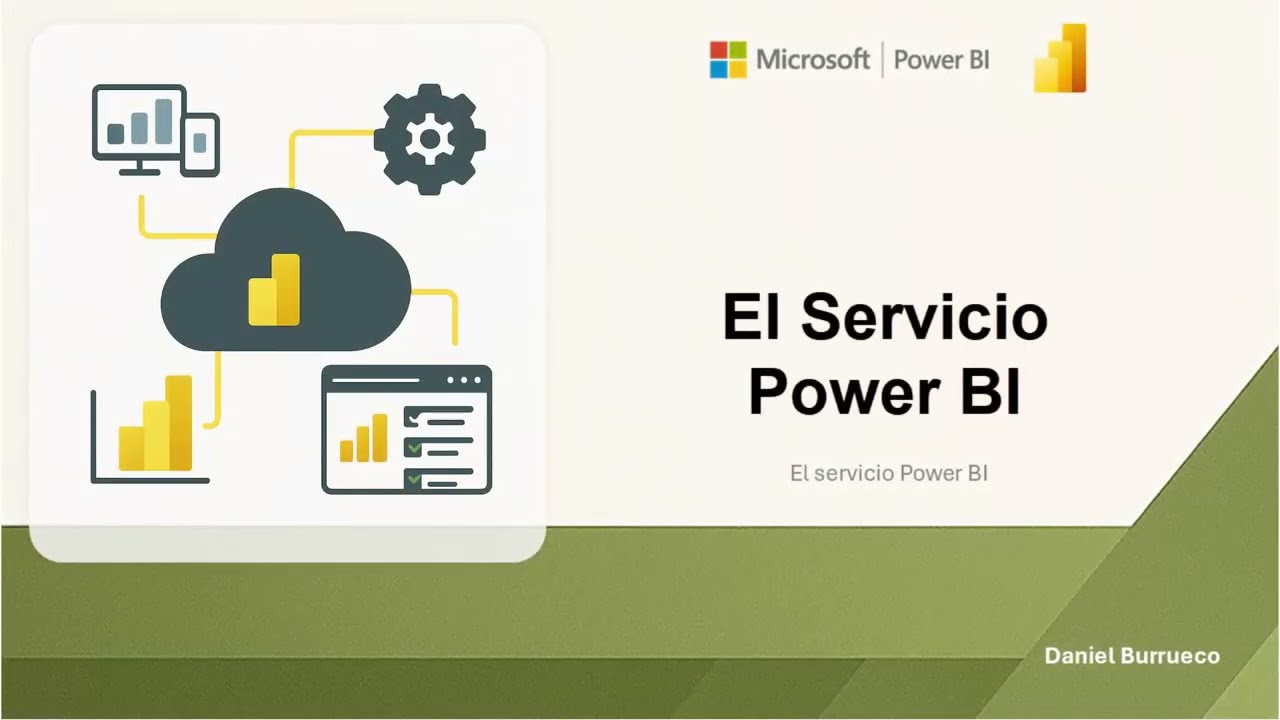 Microsoft | Power BI

El Servicio Power BI

El servicio Power BI

Daniel Burrueco